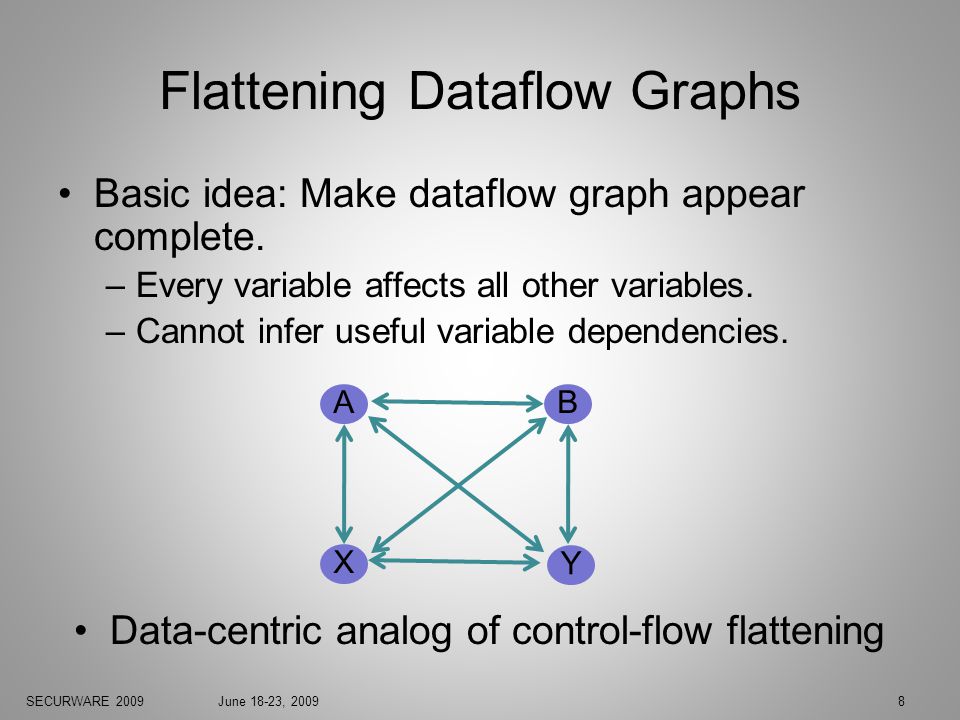 Flattening Dataflow Graphs

• Basic idea: Make dataflow graph appear complete.
– Every variable affects all other variables.
– Cannot infer useful variable dependencies.

A
B
X
Y

• Data-centric analog of control-flow flattening

SECURWARE 2009
June 18-23, 2009
8